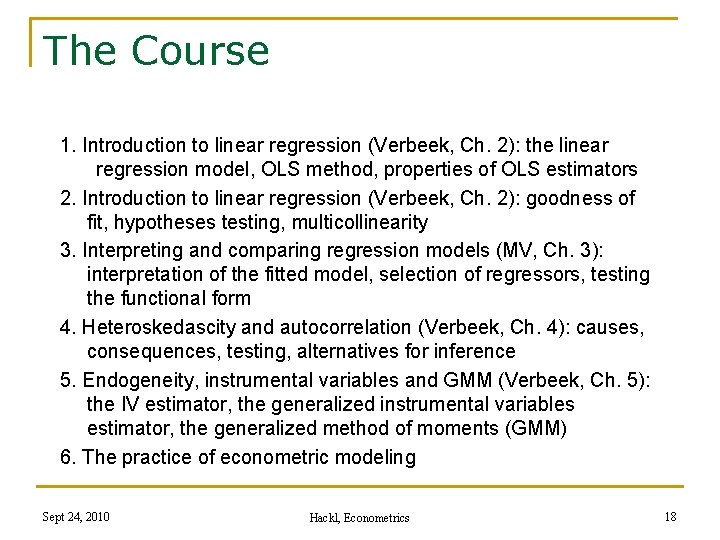 The Course

1. Introduction to linear regression (Verbeek, Ch. 2): the linear regression model, OLS method, properties of OLS estimators

2. Introduction to linear regression (Verbeek, Ch. 2): goodness of fit, hypotheses testing, multicollinearity

3. Interpreting and comparing regression models (MV, Ch. 3): interpretation of the fitted model, selection of regressors, testing the functional form

4. Heteroskedascity and autocorrelation (Verbeek, Ch. 4): causes, consequences, testing, alternatives for inference

5. Endogeneity, instrumental variables and GMM (Verbeek, Ch. 5): the IV estimator, the generalized instrumental variables estimator, the generalized method of moments (GMM)

6. The practice of econometric modeling

Sept 24, 2010

Hackl, Econometrics

18